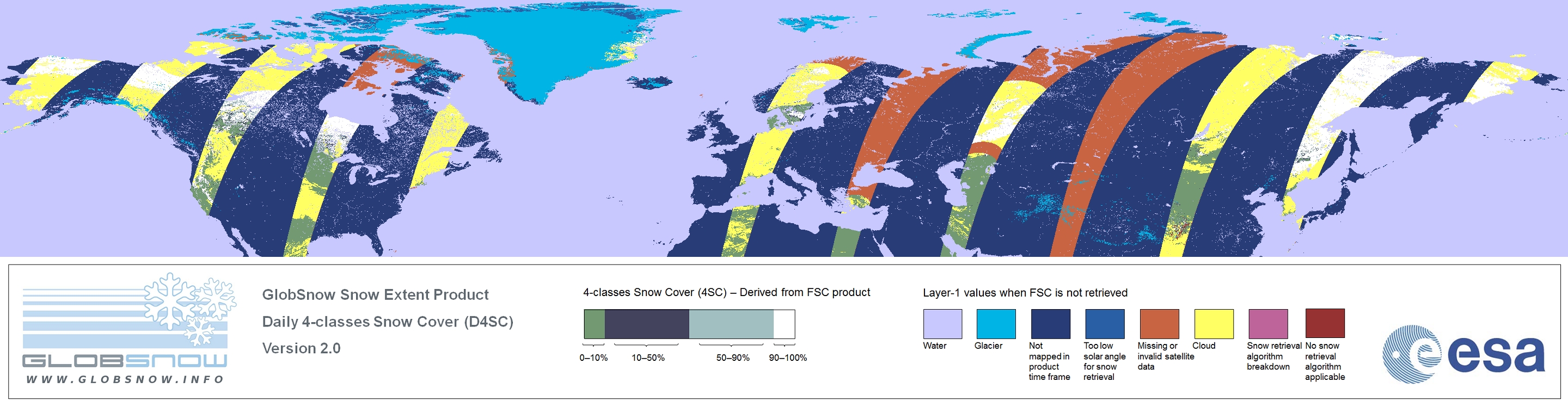 GLOBSNOW
WWW.GLOBSNOW.INFO

GlobSnow Snow Extent Product
Daily 4-classes Snow Cover (D4SC)
Version 2.0

4-classes Snow Cover (4SC) – Derived from FSC product

0–10%
10–50%
50–90%
90–100%

Layer-1 values when FSC is not retrieved

Water
Glacier
Not mapped in product time frame
Too low solar angle for snow retrieval
Missing or invalid satellite data
Cloud
Snow retrieval algorithm breakdown
No snow retrieval algorithm applicable

esa